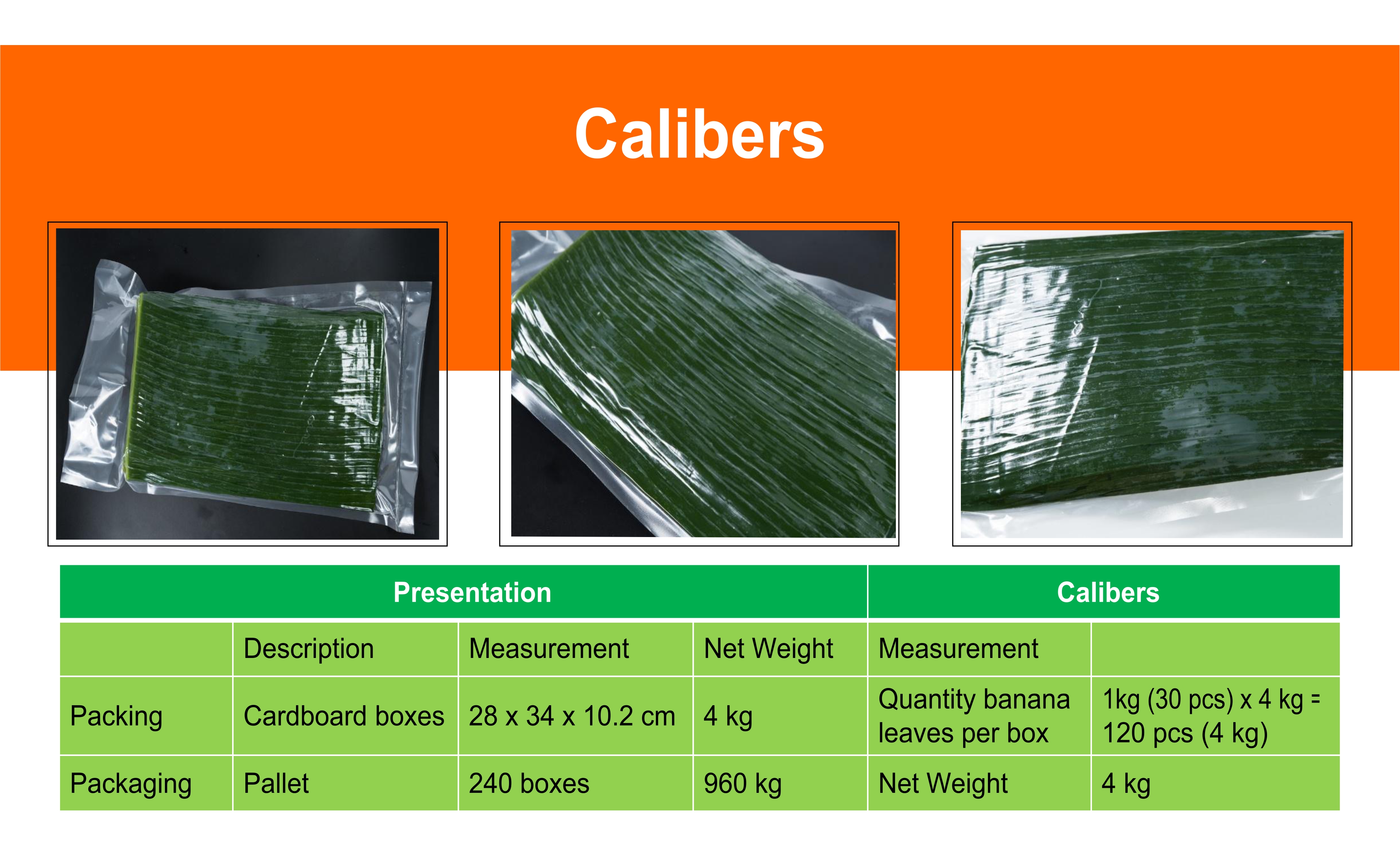 Calibers

| Presentation | | | | Calibers | |
|---|---|---|---|---|---|
| | Description | Measurement | Net Weight | Measurement | |
| Packing | Cardboard boxes | 28 x 34 x 10.2 cm | 4 kg | Quantity banana leaves per box | 1kg (30 pcs) x 4 kg = 120 pcs (4 kg) |
| Packaging | Pallet | 240 boxes | 960 kg | Net Weight | 4 kg |